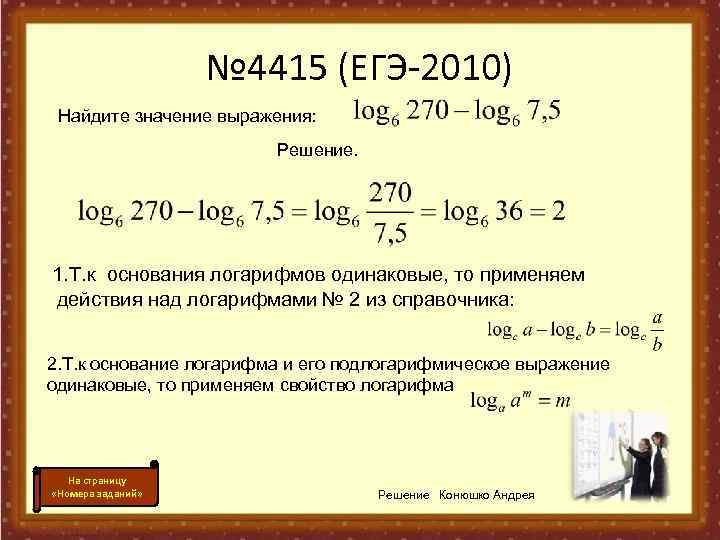 №4415 (ЕГЭ-2010)

Найдите значение выражения: $\log_6 270 - \log_6 7,5$

Решение.

$\log_6 270 - \log_6 7,5 = \log_6 \frac{270}{7,5} = \log_6 36 = 2$

1.Т.к основания логарифмов одинаковые, то применяем действия над логарифмами № 2 из справочника:

$\log_c a - \log_c b = \log_c \frac{a}{b}$

2.Т.к основание логарифма и его подлогарифмическое выражение одинаковые, то применяем свойство логарифма $\log_a a^m = m$

На страницу «Номера заданий»

Решение Конюшко Андрея